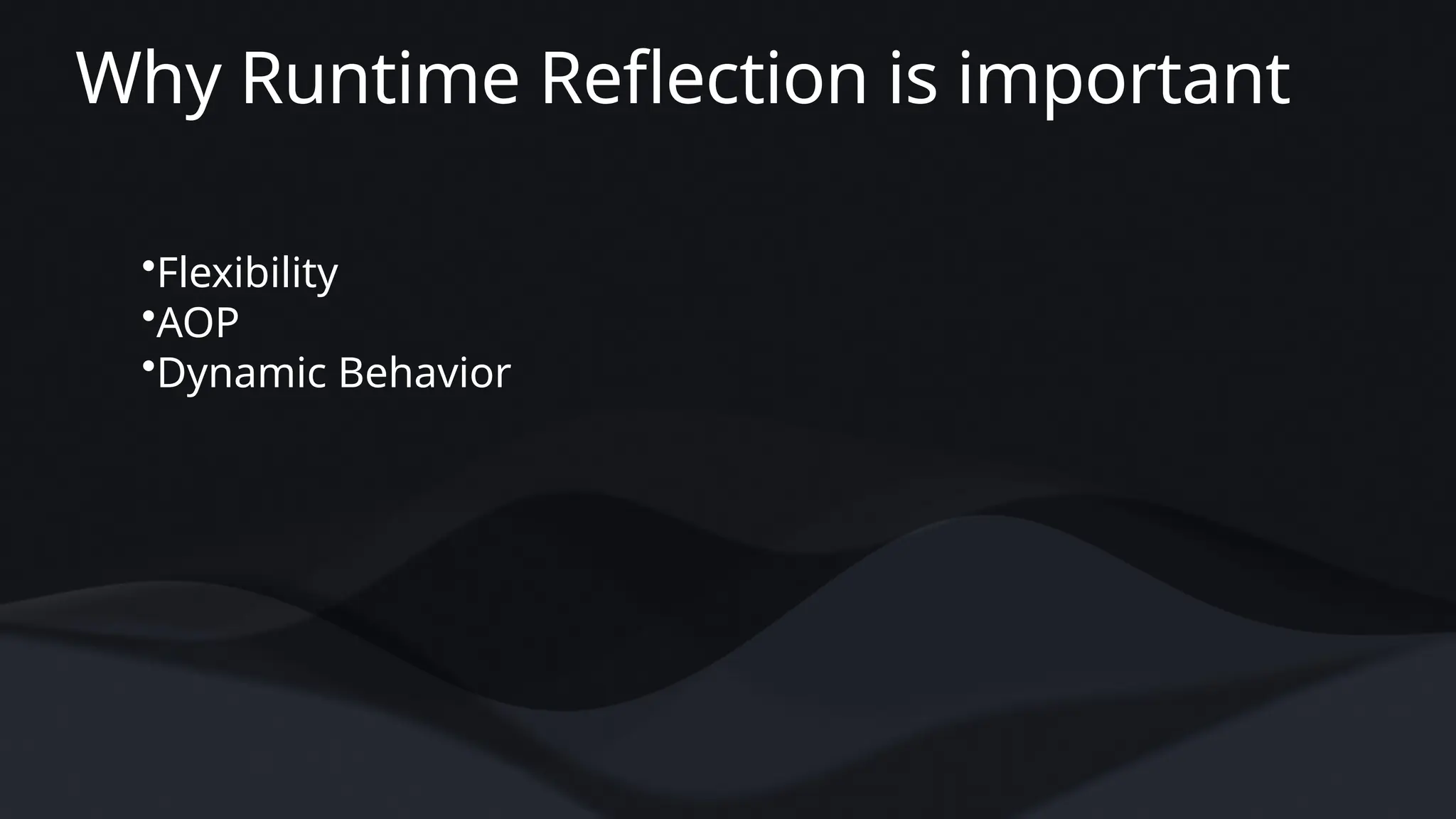 Why Runtime Reflection is important

•Flexibility
•AOP
•Dynamic Behavior